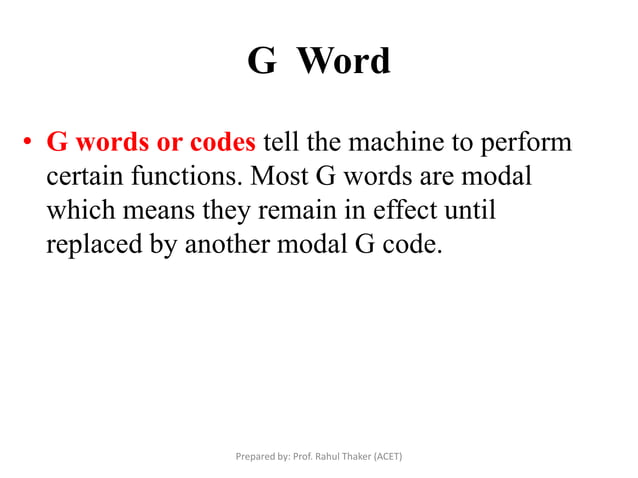 G Word

• G words or codes tell the machine to perform certain functions. Most G words are modal which means they remain in effect until replaced by another modal G code.

Prepared by: Prof. Rahul Thaker (ACET)